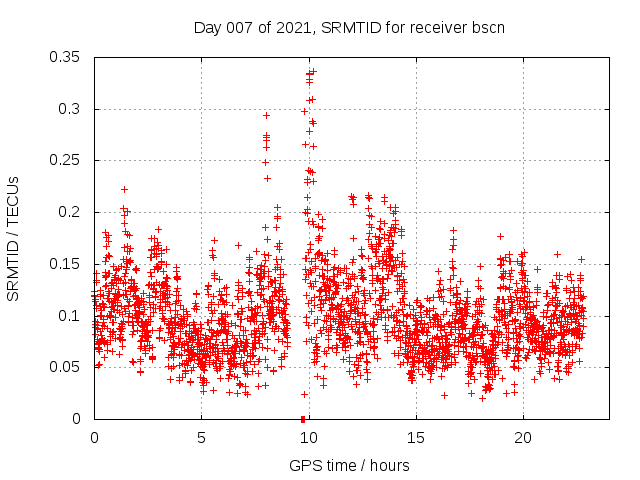 Day 007 of 2021, SRMTID for receiver bscn

SRMTID / TECUs

0.35
0.3
0.25
0.2
0.15
0.1
0.05
0

0
5
10
15
20

GPS time / hours